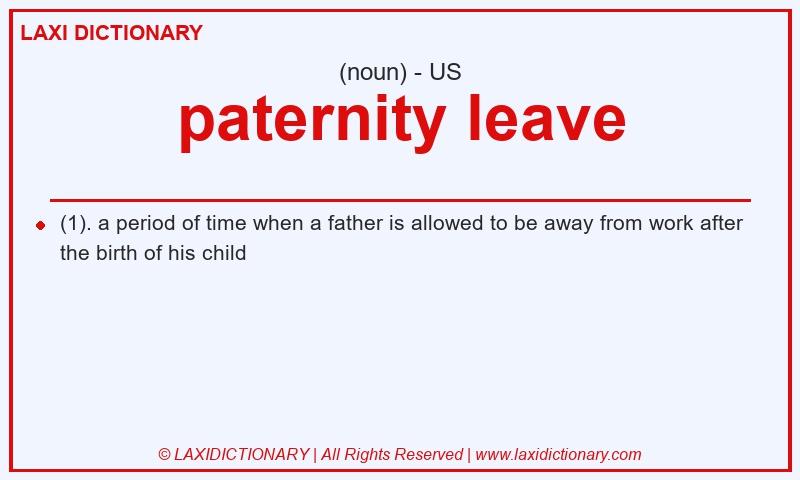 LAXI DICTIONARY

(noun) - US

paternity leave

(1). a period of time when a father is allowed to be away from work after the birth of his child

© LAXIDICTIONARY | All Rights Reserved | www.laxidictionary.com